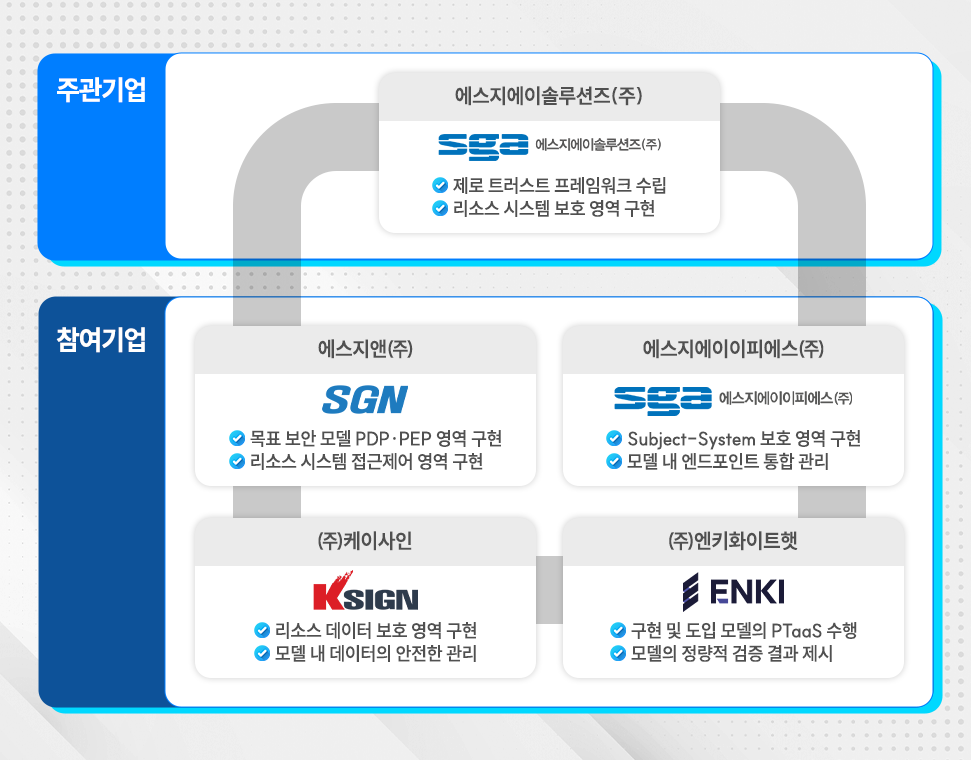 주관기업

에스지에이솔루션즈(주)

sga 에스지에이솔루션즈(주)

제로 트러스트 프레임워크 수립
리소스 시스템 보호 영역 구현

참여기업

에스지앤(주)

SGN

목표 보안 모델 PDP·PEP 영역 구현
리소스 시스템 접근제어 영역 구현

에스지에이이피에스(주)

sga 에스지에이이피에스(주)

Subject-System 보호 영역 구현
모델 내 엔드포인트 통합 관리

(주)케이사인

KSIGN

리소스 데이터 보호 영역 구현
모델 내 데이터의 안전한 관리

(주)엔키화이트햇

ENKI

구현 및 도입 모델의 PTaaS 수행
모델의 정량적 검증 결과 제시